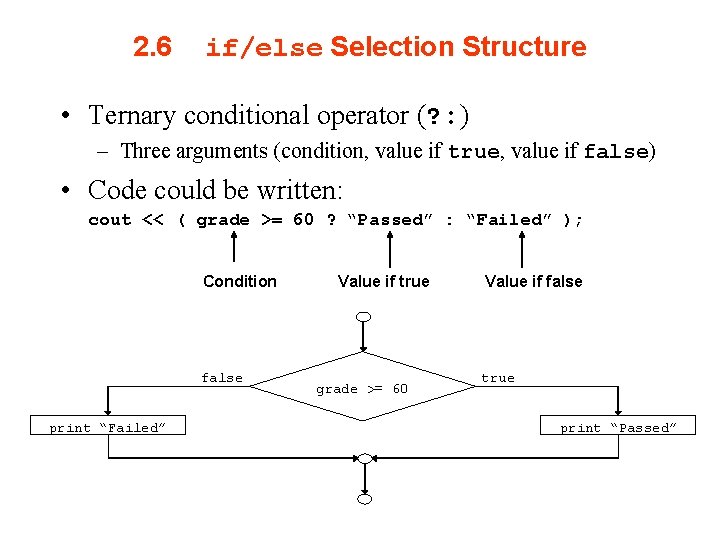 2.6 if/else Selection Structure

• Ternary conditional operator (?:)

– Three arguments (condition, value if true, value if false)

• Code could be written:

cout << ( grade >= 60 ? “Passed” : “Failed” );

Condition

Value if true

Value if false

false

grade >= 60

true

print “Failed”

print “Passed”